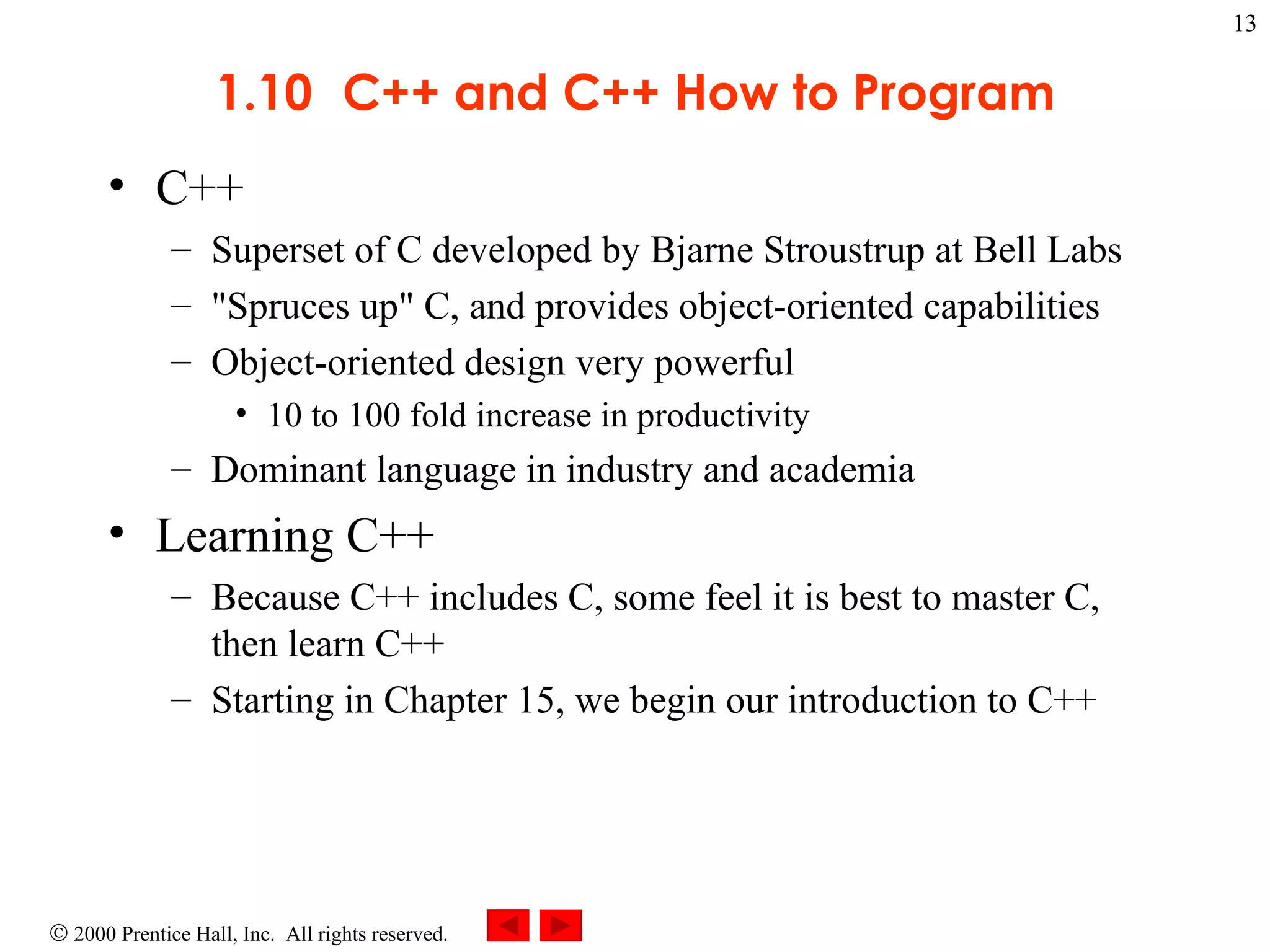 13

1.10 C++ and C++ How to Program

• C++
– Superset of C developed by Bjarne Stroustrup at Bell Labs
– "Spruces up" C, and provides object-oriented capabilities
– Object-oriented design very powerful
• 10 to 100 fold increase in productivity
– Dominant language in industry and academia

• Learning C++
– Because C++ includes C, some feel it is best to master C, then learn C++
– Starting in Chapter 15, we begin our introduction to C++

© 2000 Prentice Hall, Inc. All rights reserved.